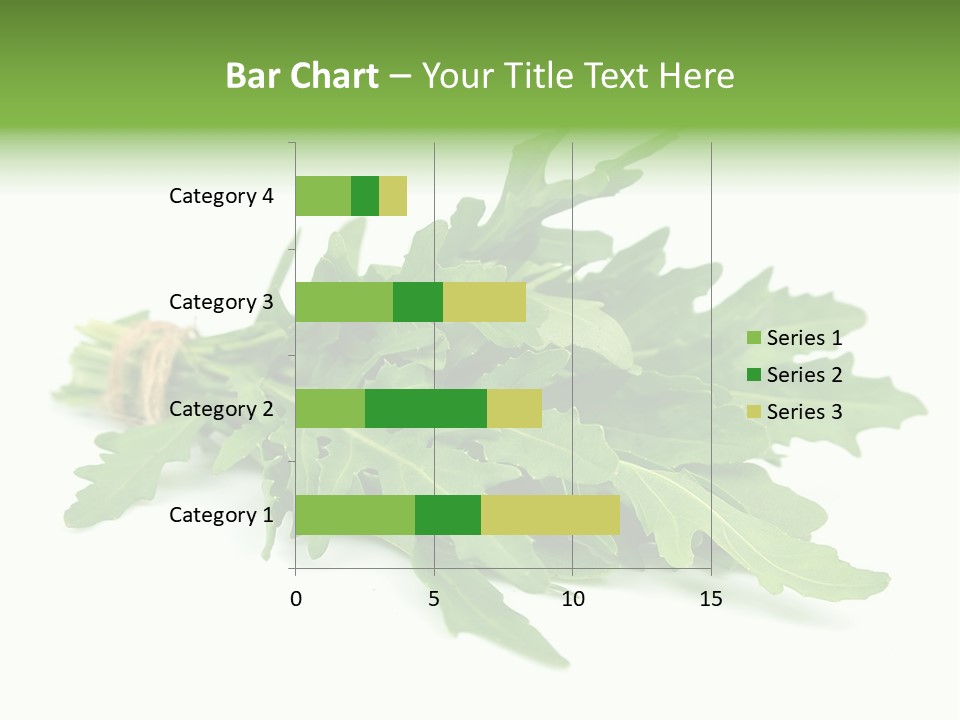 Bar Chart – Your Title Text Here

Category 4
Category 3
Category 2
Category 1

0 5 10 15

Series 1
Series 2
Series 3